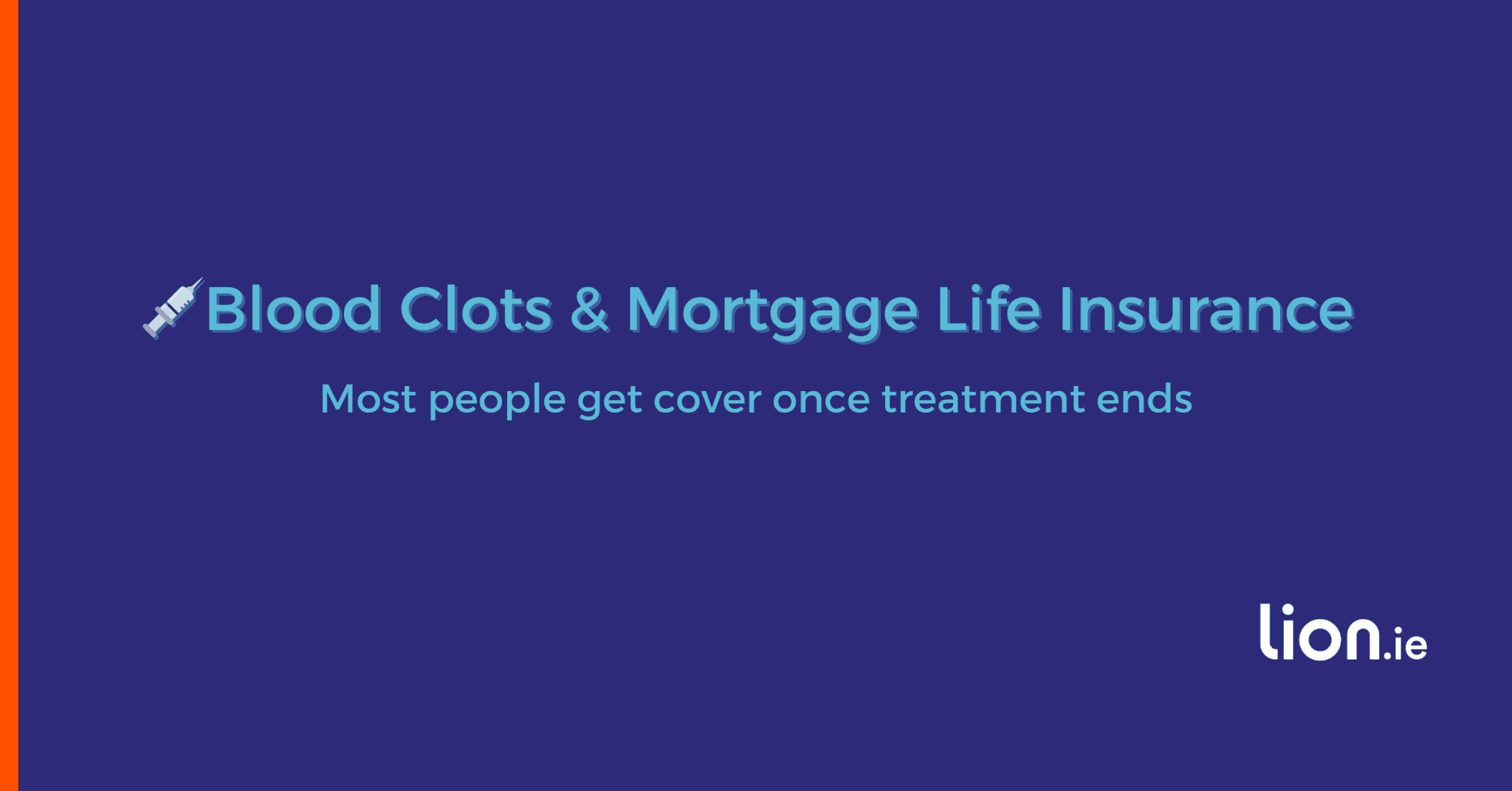 💉Blood Clots & Mortgage Life Insurance

Most people get cover once treatment ends

lion.ie